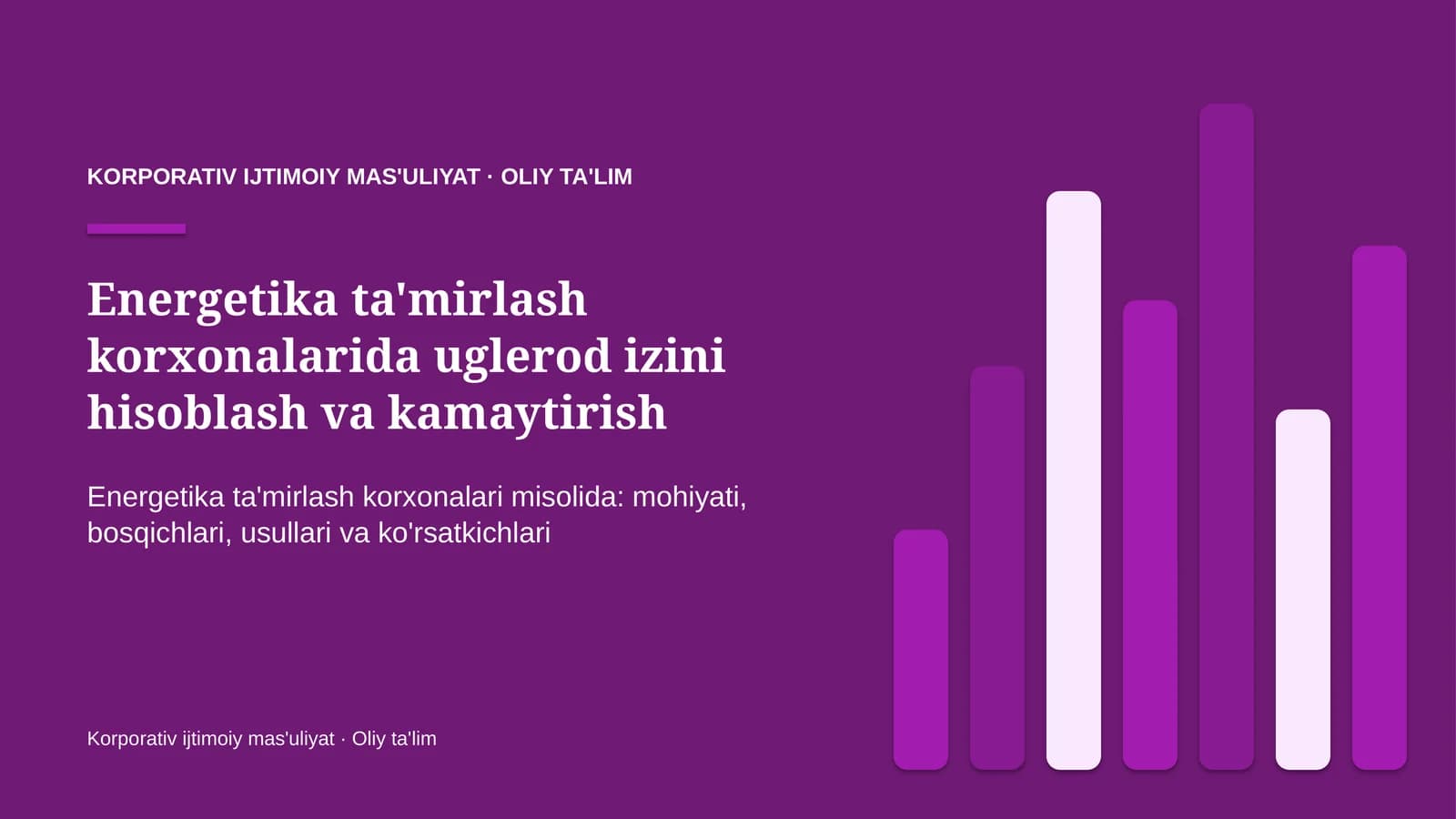 KORPORATIV IJTIMOIY MAS'ULIYAT · OLIY TA'LIM

Energetika ta'mirlash korxonalarida uglerod izini hisoblash va kamaytirish

Energetika ta'mirlash korxonalari misolida: mohiyati, bosqichlari, usullari va ko'rsatkichlari

Korporativ ijtimoiy mas'uliyat · Oliy ta'lim